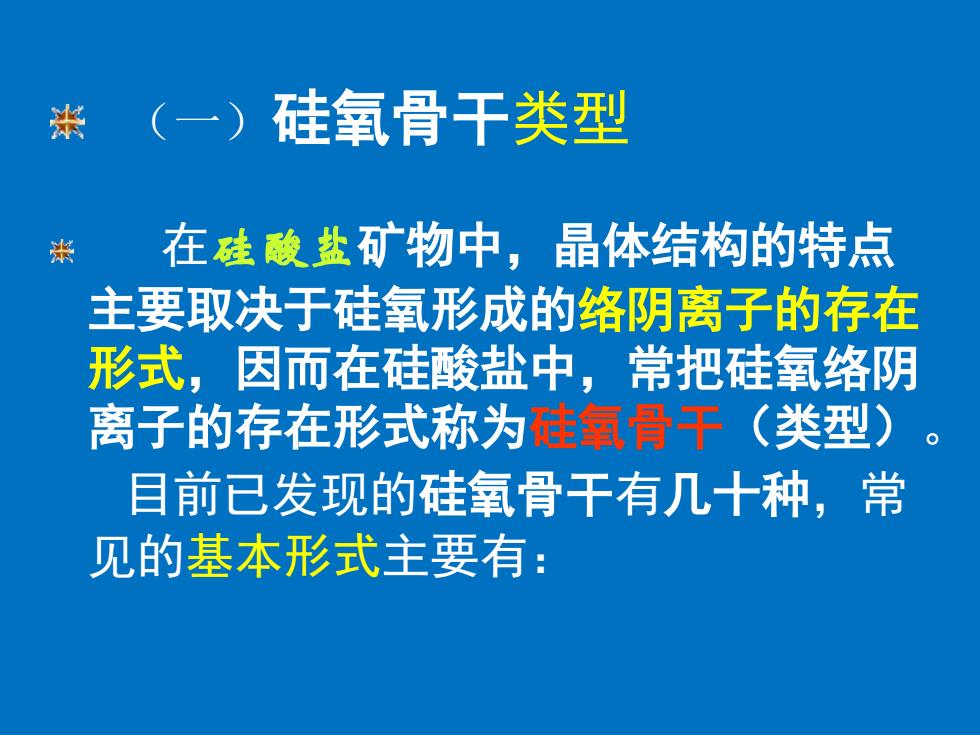 （一）硅氧骨干类型

在硅酸盐矿物中，晶体结构的特点主要取决于硅氧形成的络阴离子的存在形式，因而在硅酸盐中，常把硅氧络阴离子的存在形式称为硅氧骨干（类型）。

目前已发现的硅氧骨干有几十种，常见的基本形式主要有：